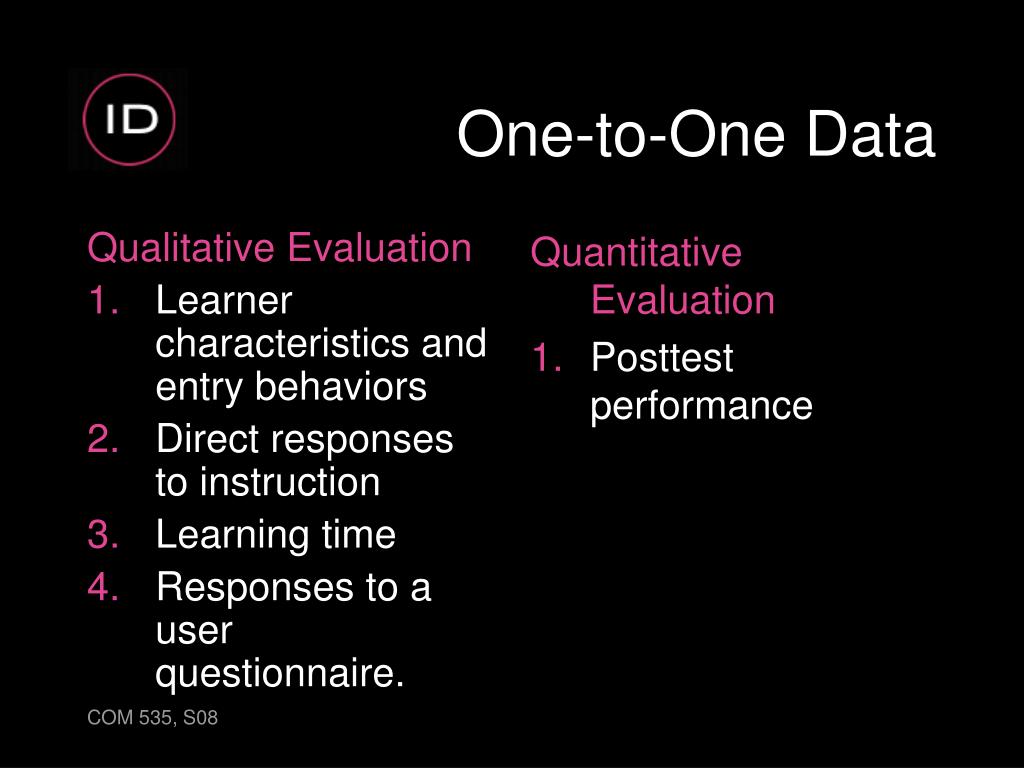 ID

One-to-One Data

Qualitative Evaluation
1. Learner characteristics and entry behaviors
2. Direct responses to instruction
3. Learning time
4. Responses to a user questionnaire.

Quantitative Evaluation
1. Posttest performance

COM 535, S08